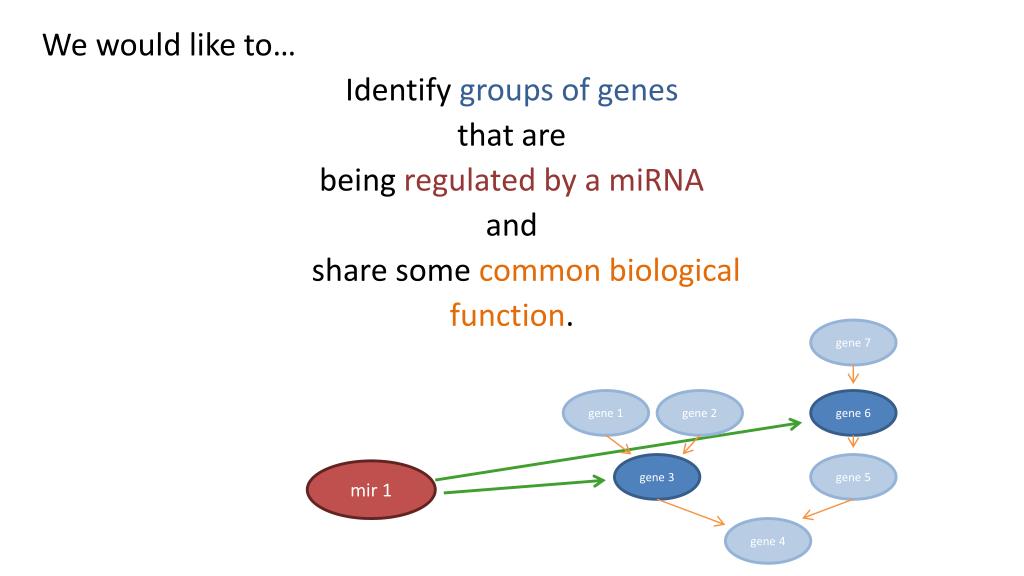 We would like to…

Identify groups of genes that are being regulated by a miRNA and share some common biological function.

gene 7

gene 1

gene 2

gene 6

mir 1

gene 3

gene 5

gene 4